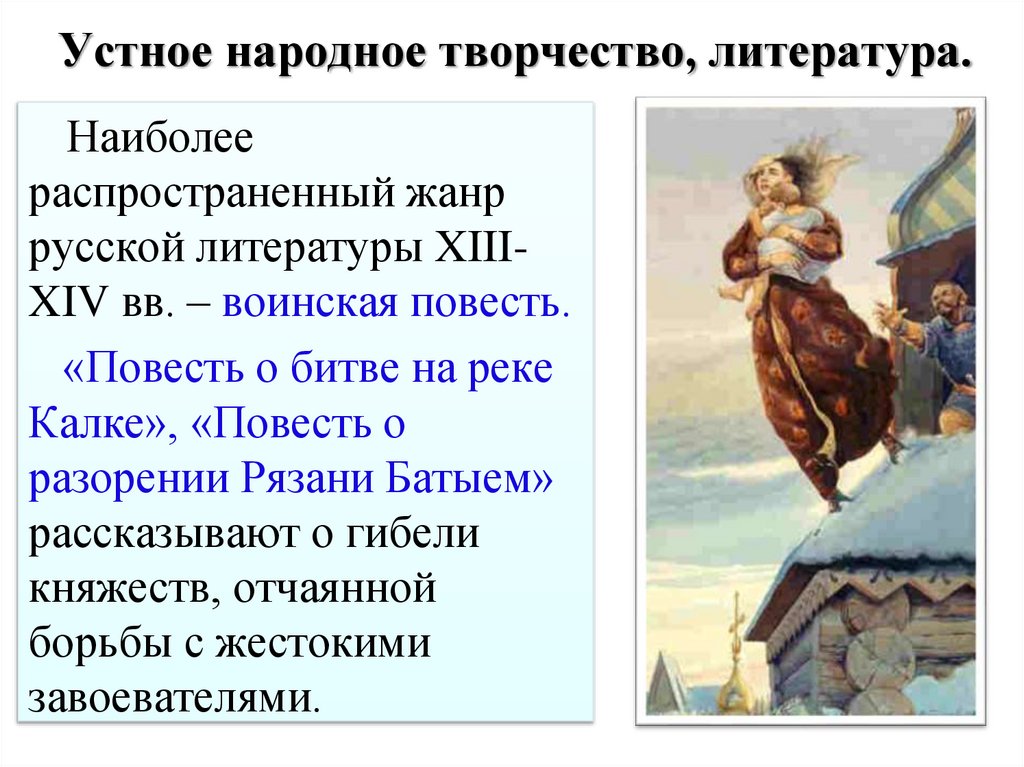 Устное народное творчество, литература.

Наиболее распространенный жанр русской литературы XIII-XIV вв. – воинская повесть.

«Повесть о битве на реке Калке», «Повесть о разорении Рязани Батыем» рассказывают о гибели княжеств, отчаянной борьбы с жестокими завоевателями.